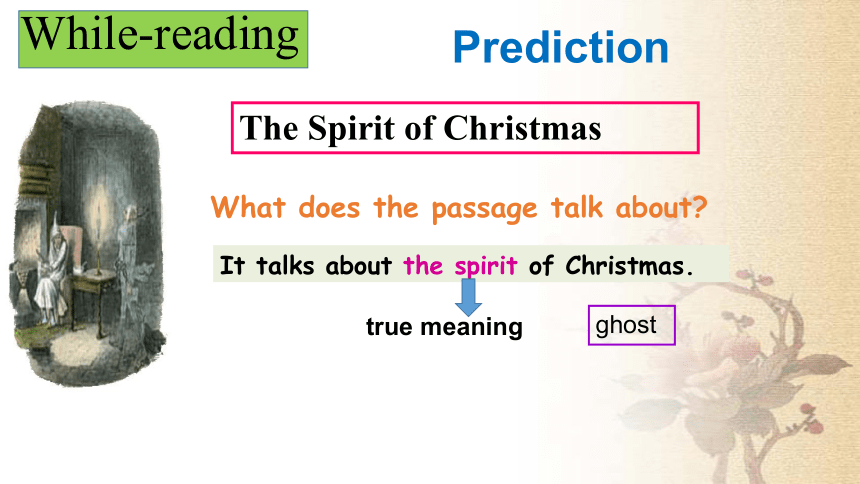 While-reading

Prediction

The Spirit of Christmas

What does the passage talk about?

It talks about the spirit of Christmas.

true meaning

ghost